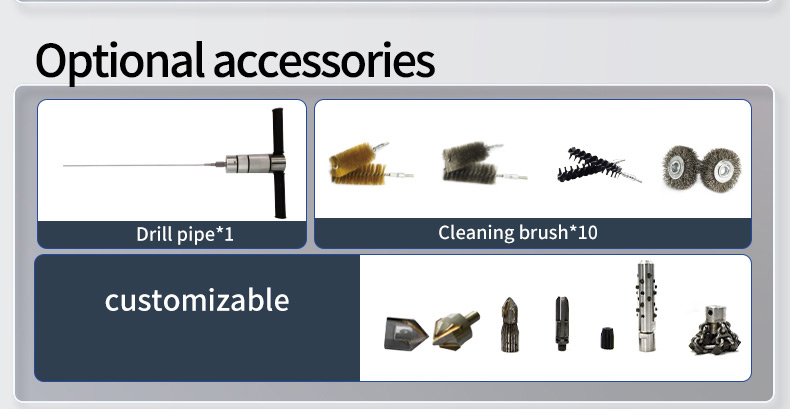 Optional accessories

Drill pipe*1

Cleaning brush*10

customizable